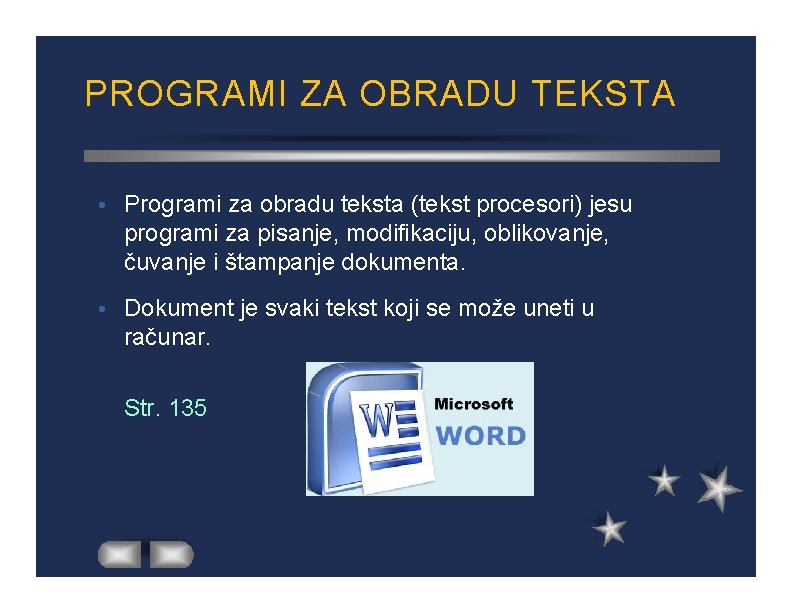 PROGRAMI ZA OBRADU TEKSTA

• Programi za obradu teksta (tekst procesori) jesu programi za pisanje, modifikaciju, oblikovanje, čuvanje i štampanje dokumenta.

• Dokument je svaki tekst koji se može uneti u računar.

Str. 135

W Microsoft WORD